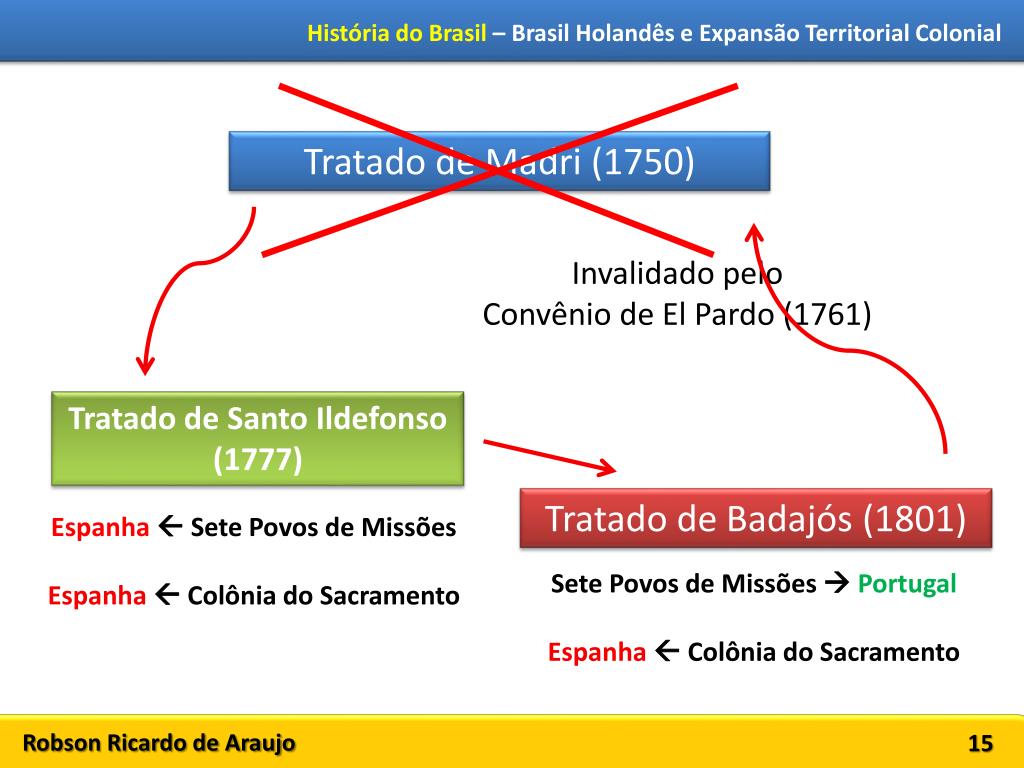 História do Brasil – Brasil Holandês e Expansão Territorial Colonial

Tratado de Madri (1750)

Invalidado pelo Convênio de El Pardo (1761)

Tratado de Santo Ildefonso (1777)

Espanha ← Sete Povos de Missões

Espanha ← Colônia do Sacramento

Tratado de Badajós (1801)

Sete Povos de Missões → Portugal

Espanha ← Colônia do Sacramento

Robson Ricardo de Araujo

15